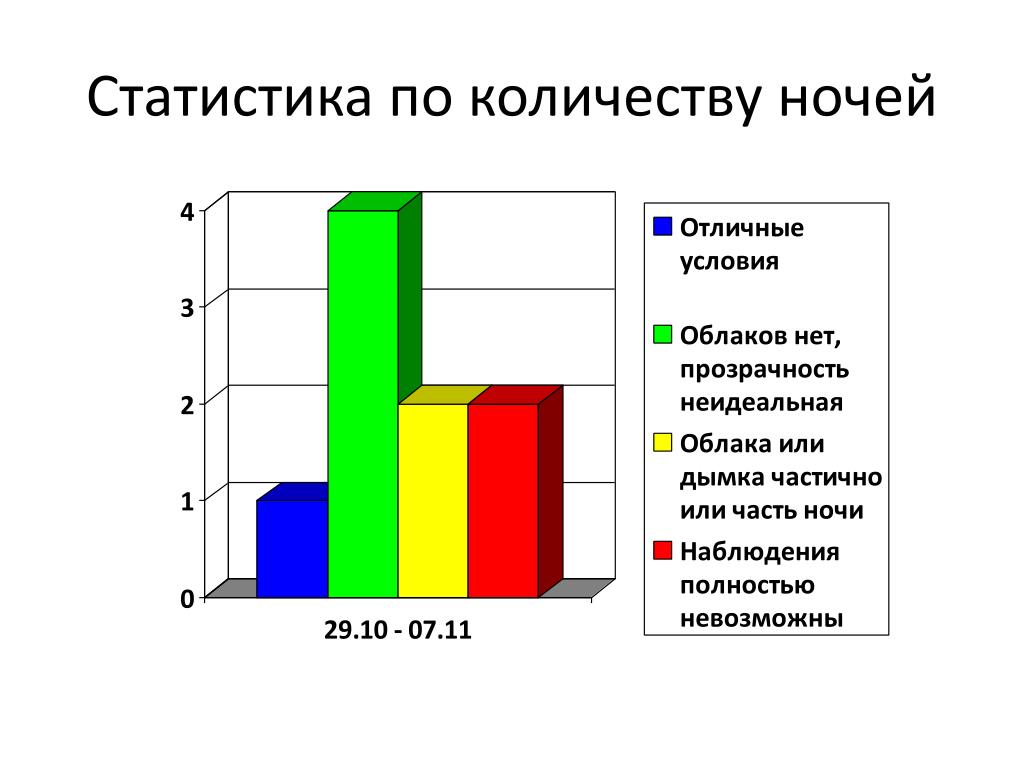 Статистика по количеству ночей

4
3
2
1
0

29.10 - 07.11

Отличные условия

Облаков нет, прозрачность неидеальная

Облака или дымка частично или часть ночи

Наблюдения полностью невозможны